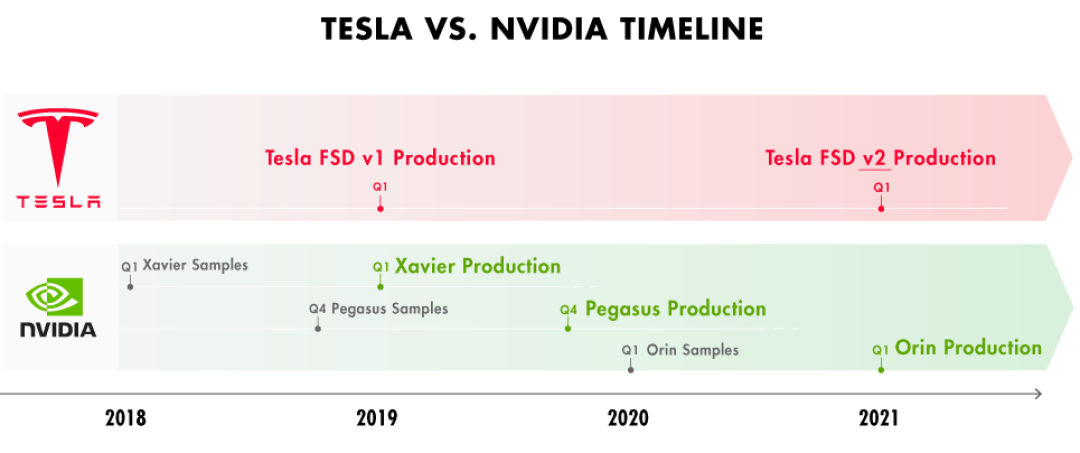 TESLA VS. NVIDIA TIMELINE

TESLA

Tesla FSD v1 Production
Q1

Tesla FSD v2 Production
Q1

NVIDIA

Q1 Xavier Samples

Q1 Xavier Production

Q4 Pegasus Samples

Q4 Pegasus Production

Q1 Orin Samples

Q1 Orin Production

2018
2019
2020
2021